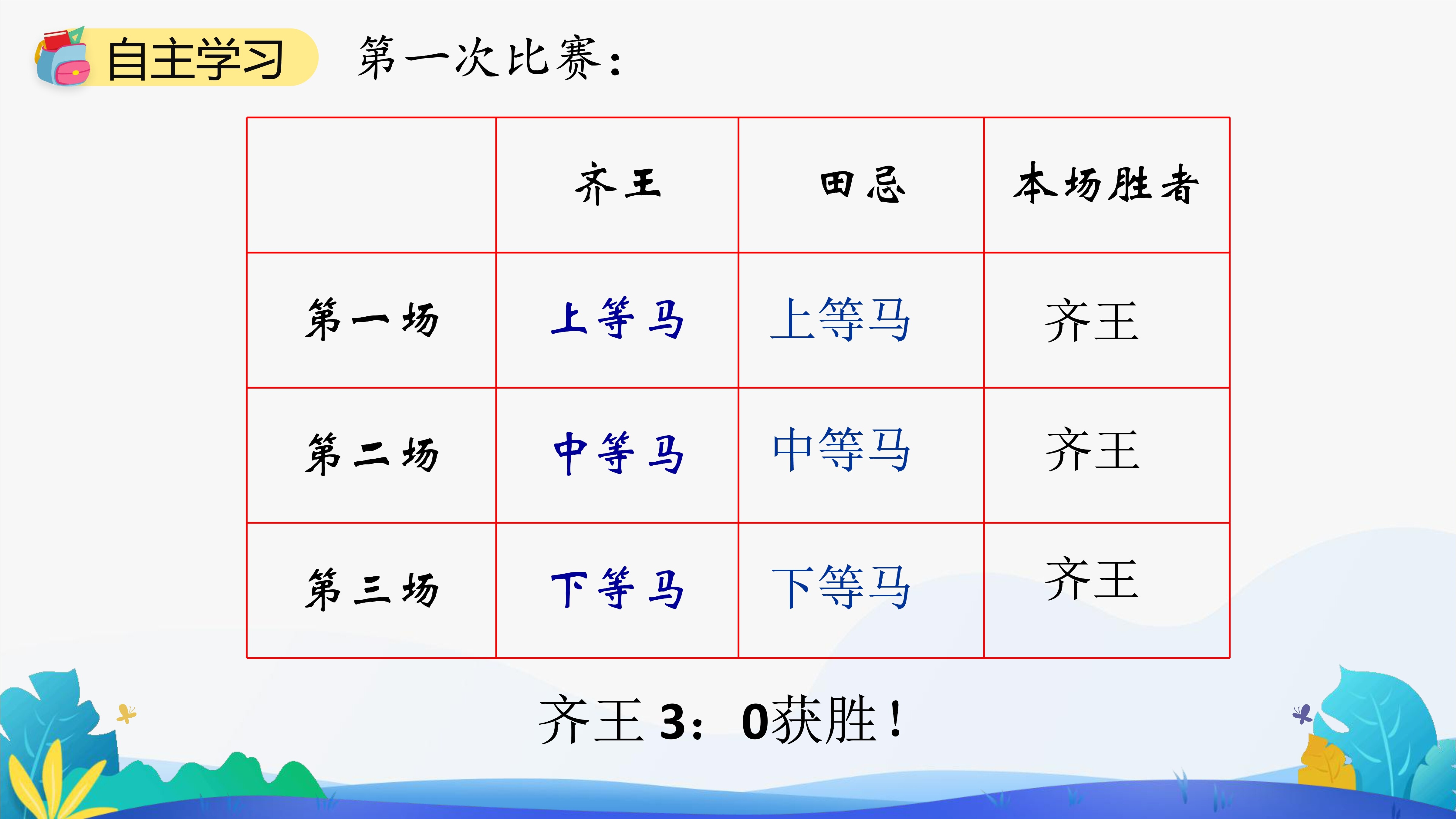 自主学习 第一次比赛：

| | 齐王 | 田忌 | 本场胜者 |
|---|---|---|---|
| 第一场 | 上等马 | 上等马 | 齐王 |
| 第二场 | 中等马 | 中等马 | 齐王 |
| 第三场 | 下等马 | 下等马 | 齐王 |

齐王 3：0获胜！